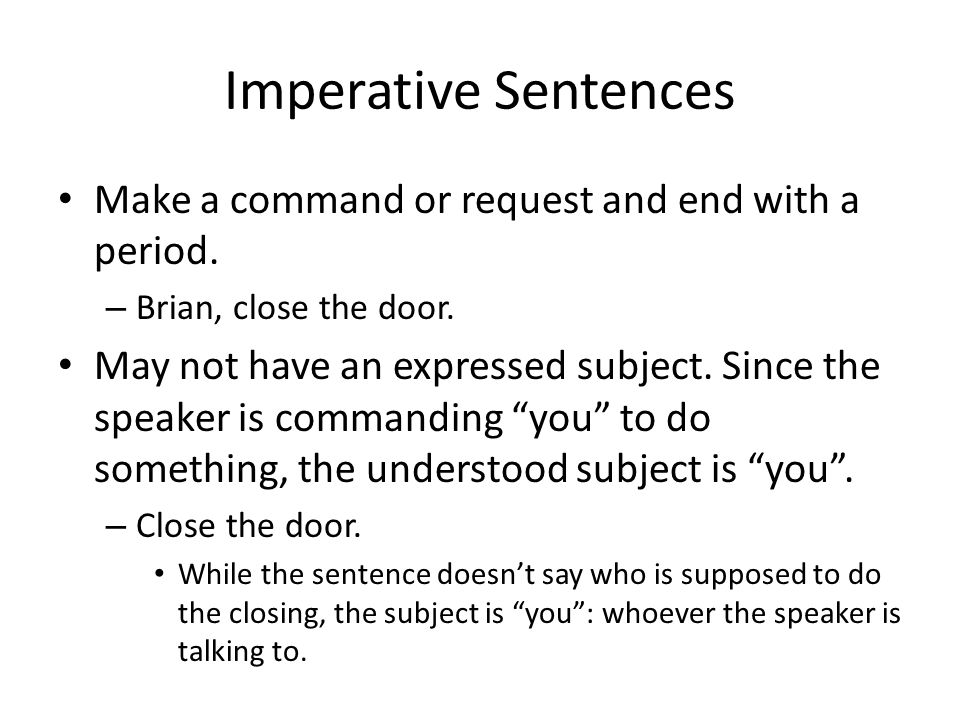 Imperative Sentences

• Make a command or request and end with a period.

– Brian, close the door.

• May not have an expressed subject. Since the speaker is commanding “you” to do something, the understood subject is “you”.

– Close the door.

• While the sentence doesn’t say who is supposed to do the closing, the subject is “you”: whoever the speaker is talking to.